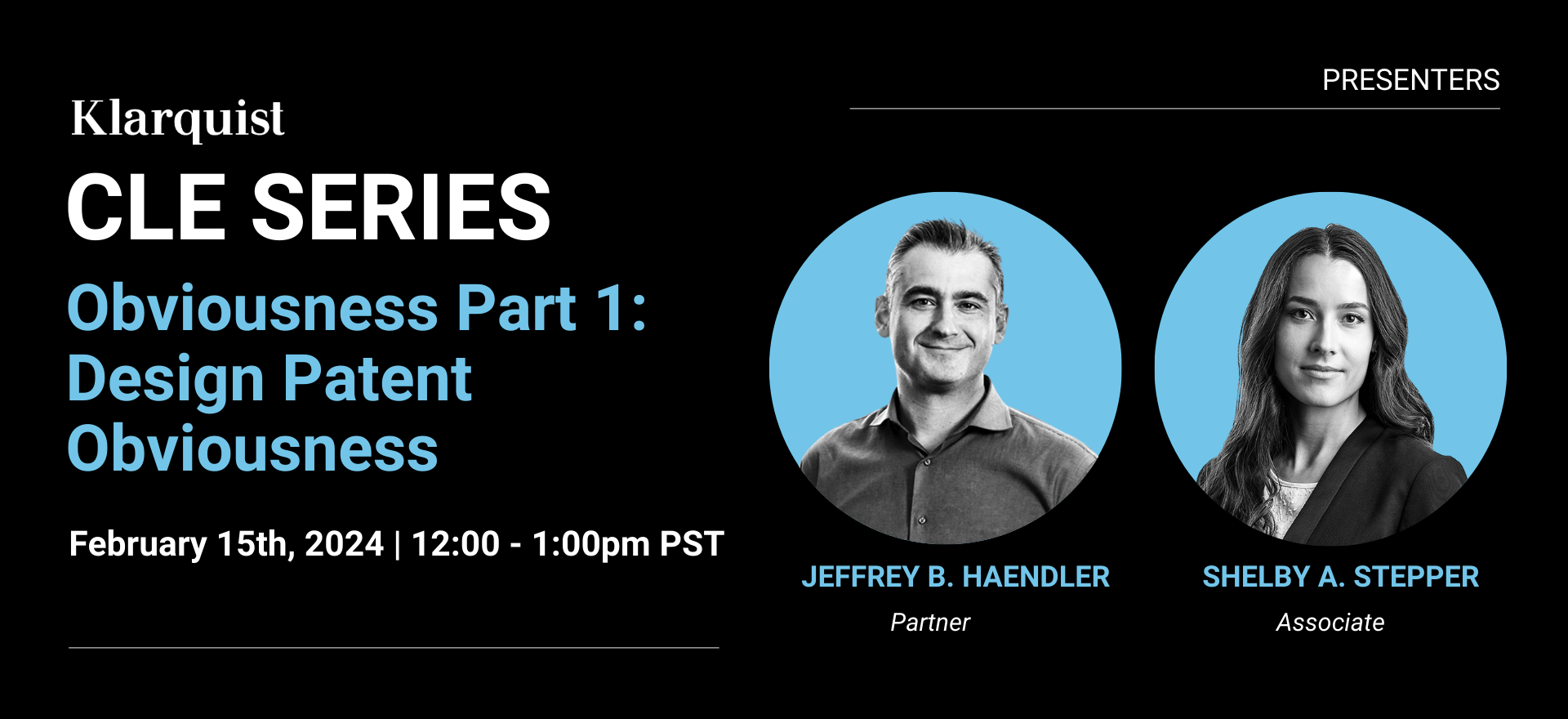 Klarquist
CLE SERIES
Obviousness Part 1: Design Patent Obviousness

February 15th, 2024 | 12:00 - 1:00pm PST

PRESENTERS

JEFFREY B. HAENDLER
Partner

SHELBY A. STEPPER
Associate